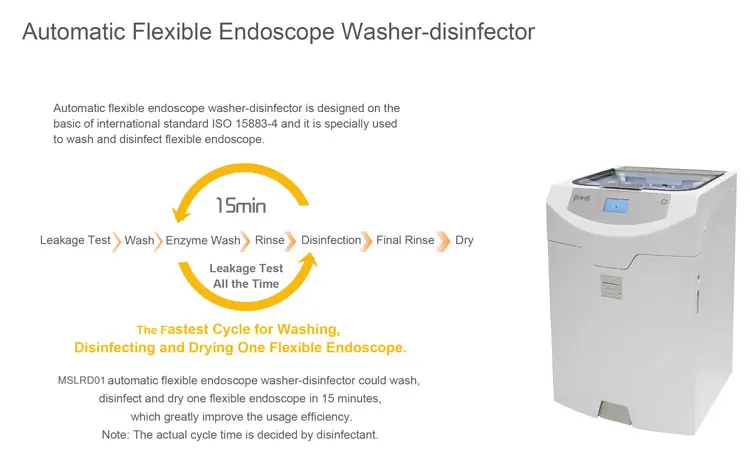 Automatic Flexible Endoscope Washer-disinfector

Automatic flexible endoscope washer-disinfector is designed on the basic of international standard ISO 15883-4 and it is specially used to wash and disinfect flexible endoscope.

15min

Leakage Test Wash Enzyme Wash Rinse Disinfection Final Rinse Dry

Leakage Test All the Time

The Fastest Cycle for Washing, Disinfecting and Drying One Flexible Endoscope.

MSLRD01 automatic flexible endoscope washer-disinfector could wash, disinfect and dry one flexible endoscope in 15 minutes, which greatly improve the usage efficiency.
Note: The actual cycle time is decided by disinfectant.